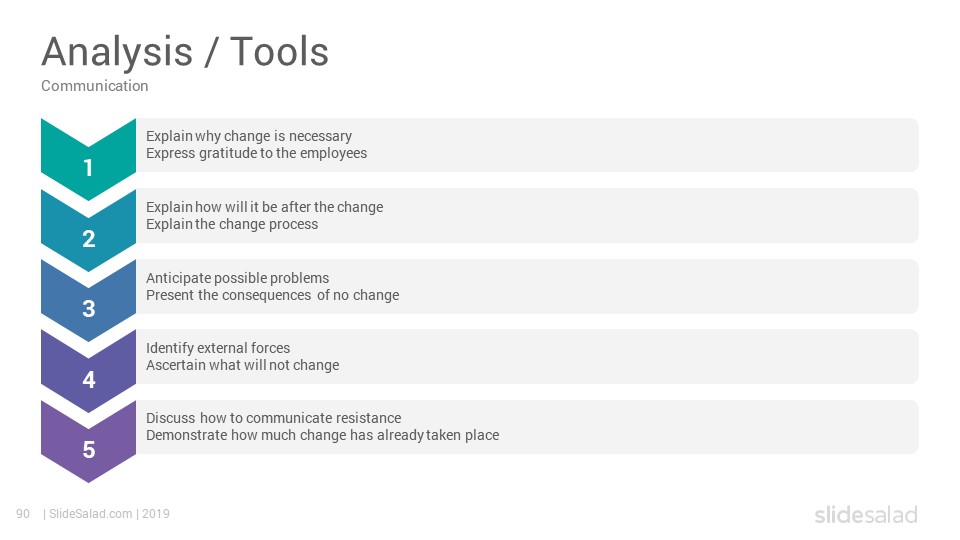 Analysis / Tools
Communication

1
Explain why change is necessary
Express gratitude to the employees

2
Explain how will it be after the change
Explain the change process

3
Anticipate possible problems
Present the consequences of no change

4
Identify external forces
Ascertain what will not change

5
Discuss how to communicate resistance
Demonstrate how much change has already taken place

90 | SlideSalad.com | 2019

slidesalad